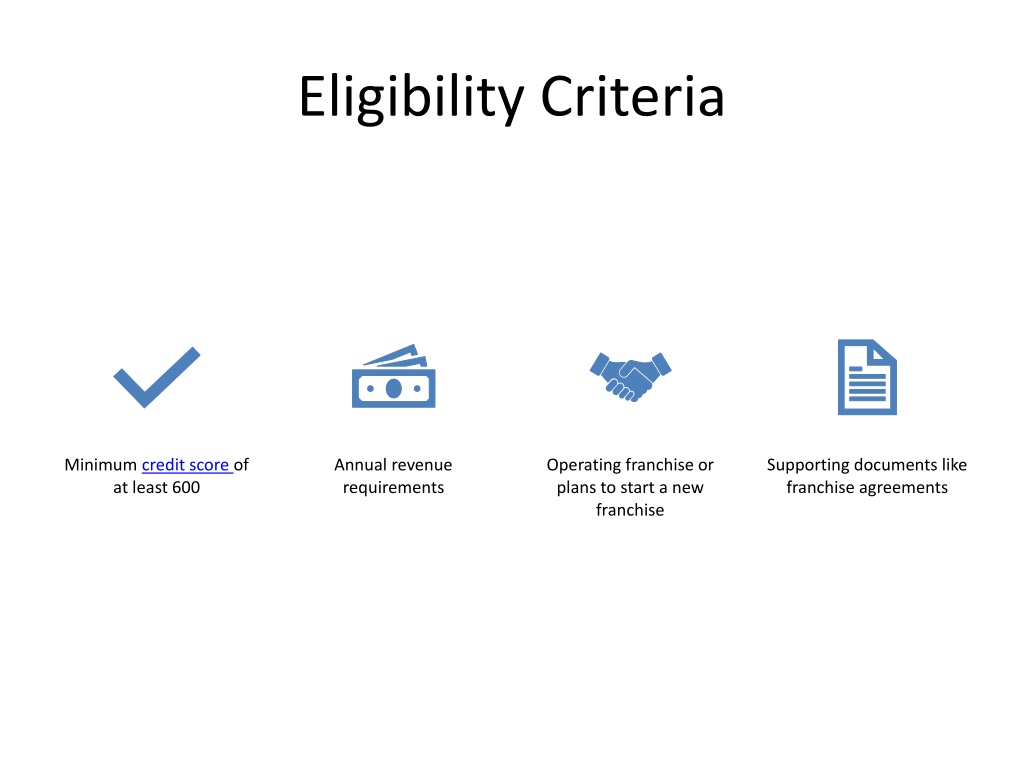 Eligibility Criteria

Minimum credit score of at least 600

Annual revenue requirements

Operating franchise or plans to start a new franchise

Supporting documents like franchise agreements